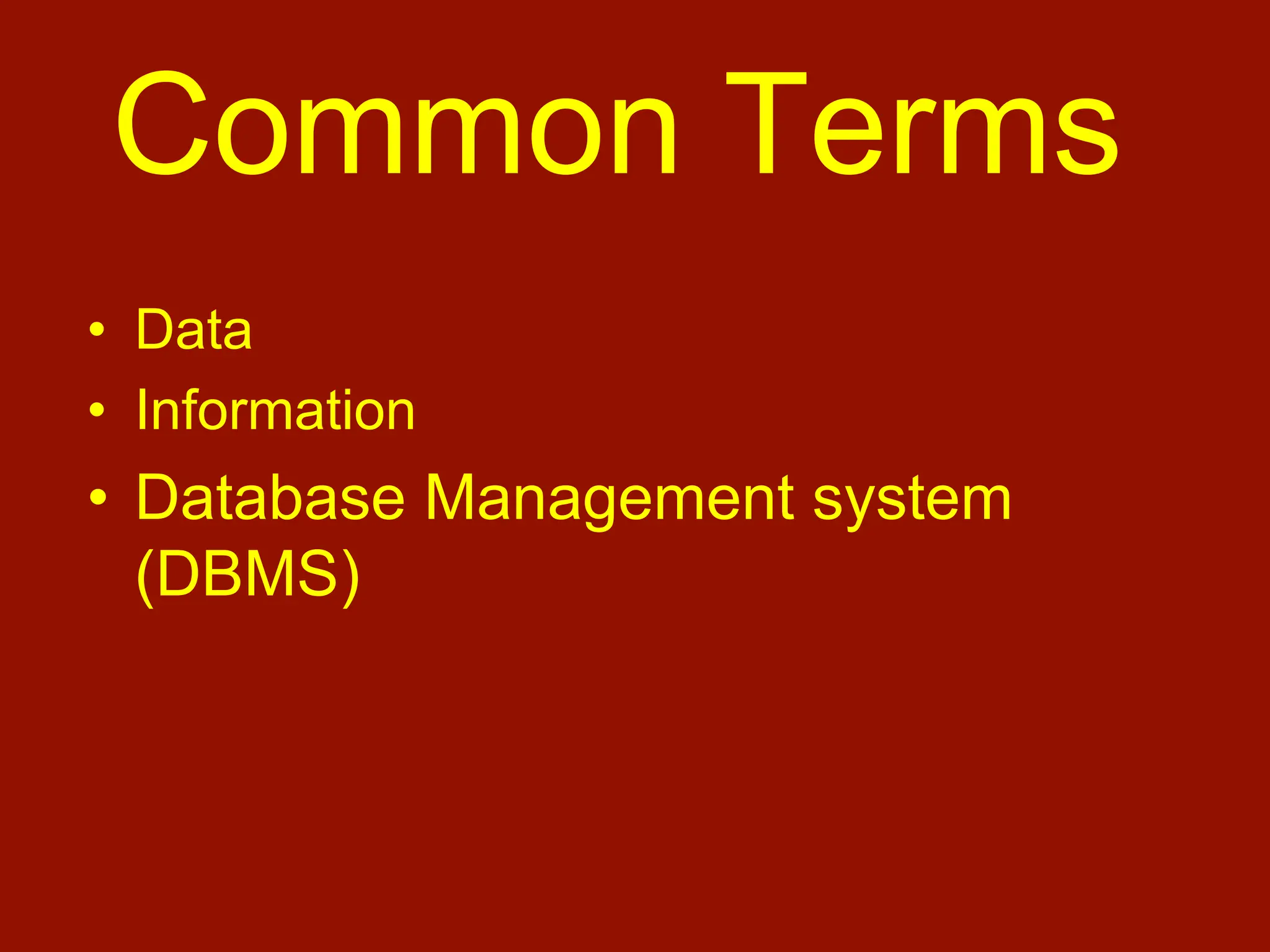 Common Terms

• Data
• Information
• Database Management system (DBMS)